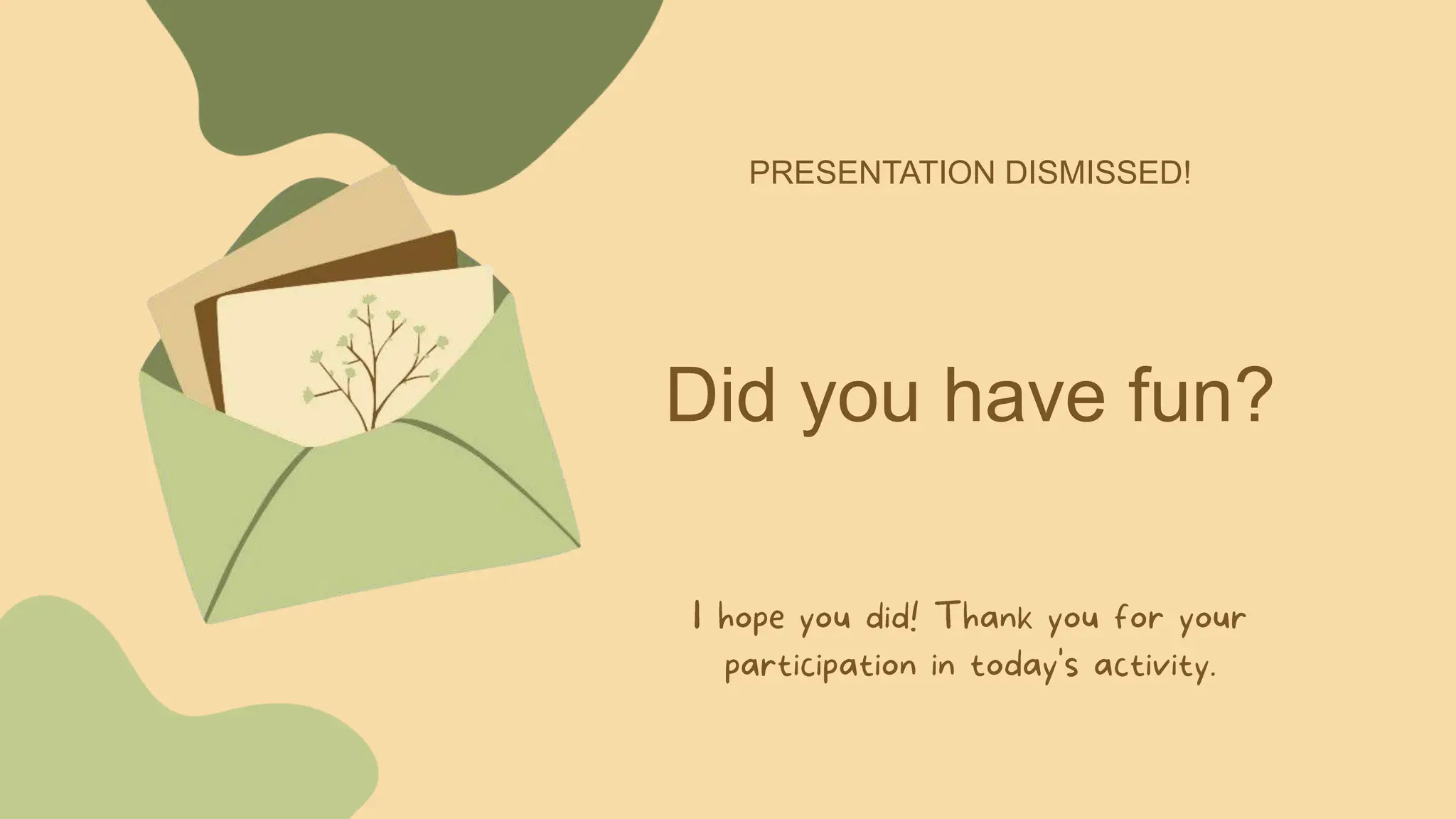 PRESENTATION DISMISSED!

Did you have fun?

I hope you did! Thank you for your participation in today's activity.